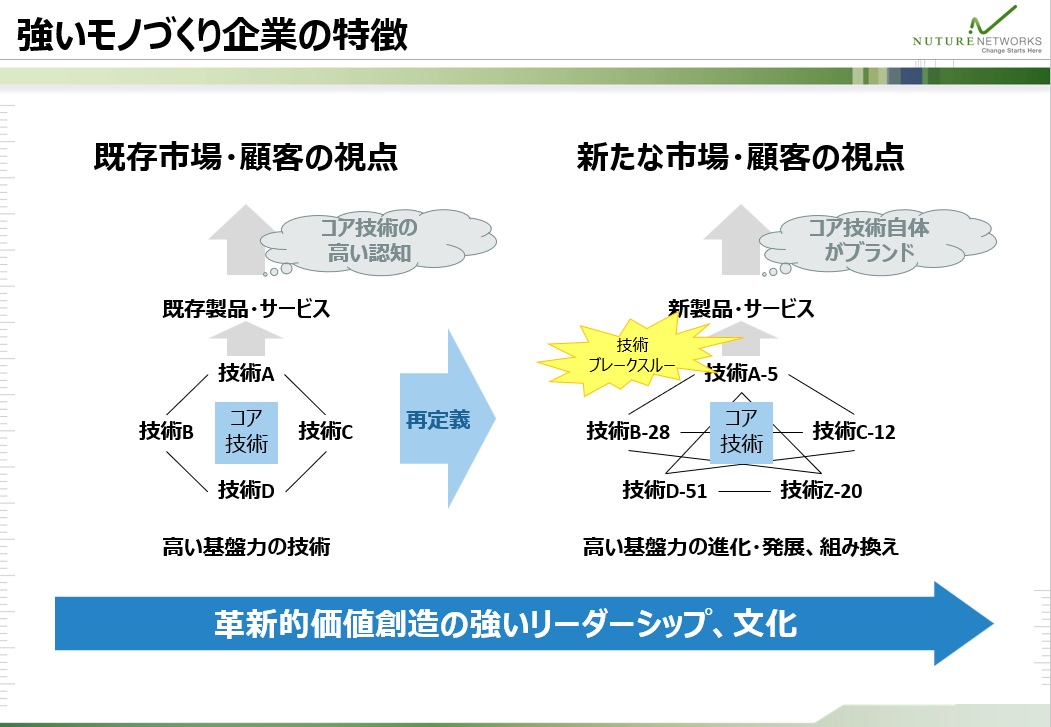 強いモノづくり企業の特徴

NUTURE NETWORKS
Change Starts Here

既存市場・顧客の視点

コア技術の高い認知

既存製品・サービス

技術A

技術B

コア技術

技術C

技術D

高い基盤力の技術

再定義

新たな市場・顧客の視点

コア技術自体がブランド

新製品・サービス

技術ブレークスルー

技術A-5

技術B-28

コア技術

技術C-12

技術D-51

技術Z-20

高い基盤力の進化・発展、組み換え

革新的価値創造の強いリーダーシップ、文化